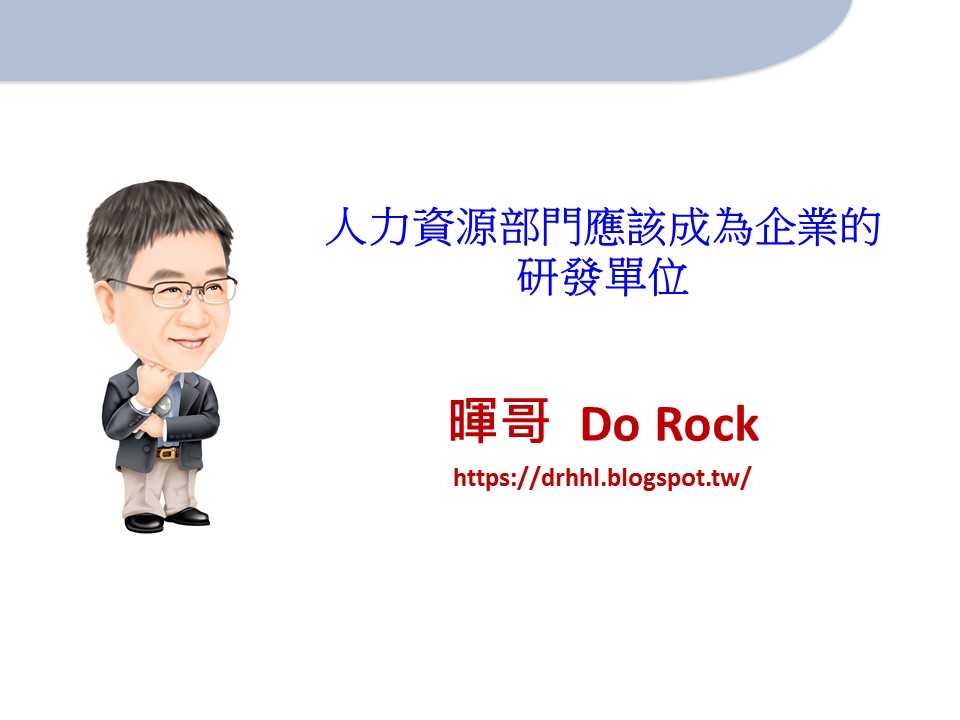 人力資源部門應該成為企業的研發單位

暉哥 Do Rock

https://drhhl.blogspot.tw/